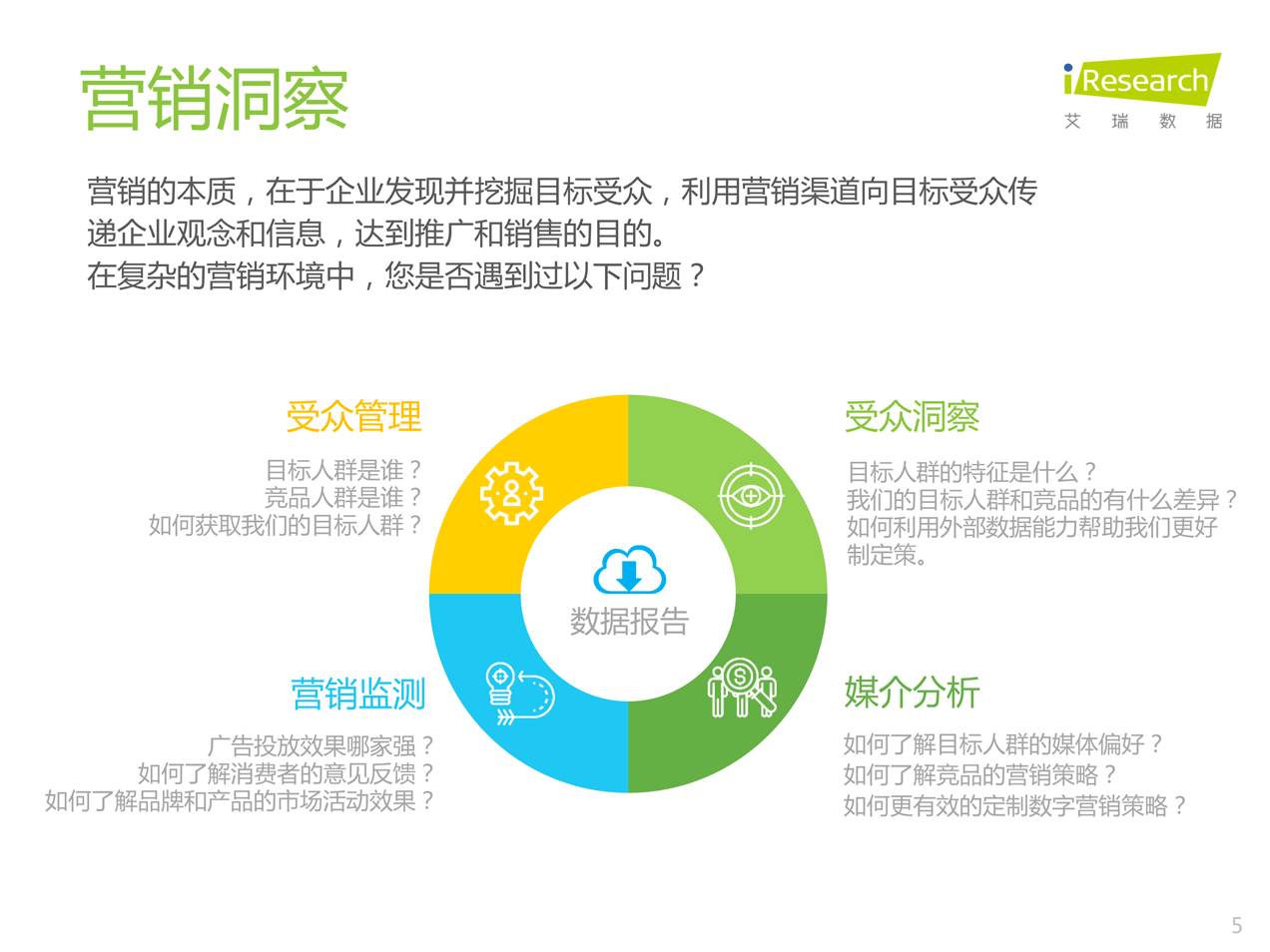 营销洞察

iResearch
艾 瑞 数 据

营销的本质，在于企业发现并挖掘目标受众，利用营销渠道向目标受众传递企业观念和信息，达到推广和销售的目的。
在复杂的营销环境中，您是否遇到过以下问题？

受众管理

目标人群是谁？
竞品人群是谁？
如何获取我们的目标人群？

受众洞察

目标人群的特征是什么？
我们的目标人群和竞品的有什么差异？
如何利用外部数据能力帮助我们更好制定策。

数据报告

营销监测

广告投放效果哪家强？
如何了解消费者的意见反馈？
如何了解品牌和产品的市场活动效果？

媒介分析

如何了解目标人群的媒体偏好？
如何了解竞品的营销策略？
如何更有效的定制数字营销策略？

5